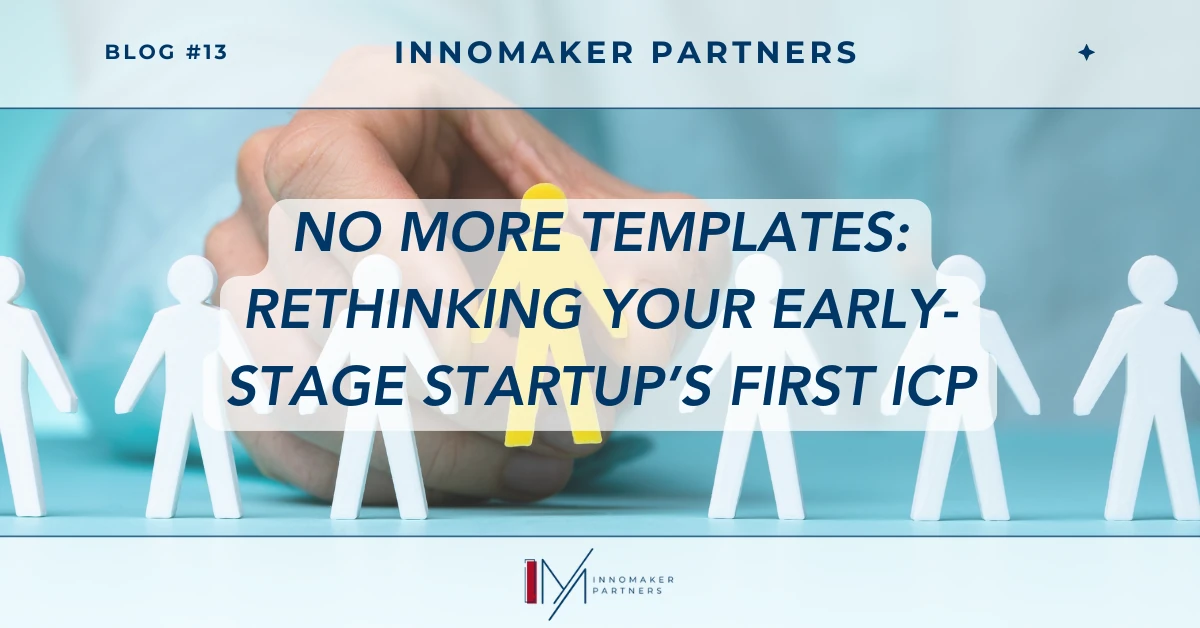 BLOG #13

INNOMAKER PARTNERS

NO MORE TEMPLATES: RETHINKING YOUR EARLY-STAGE STARTUP'S FIRST ICP

INNOMAKER PARTNERS